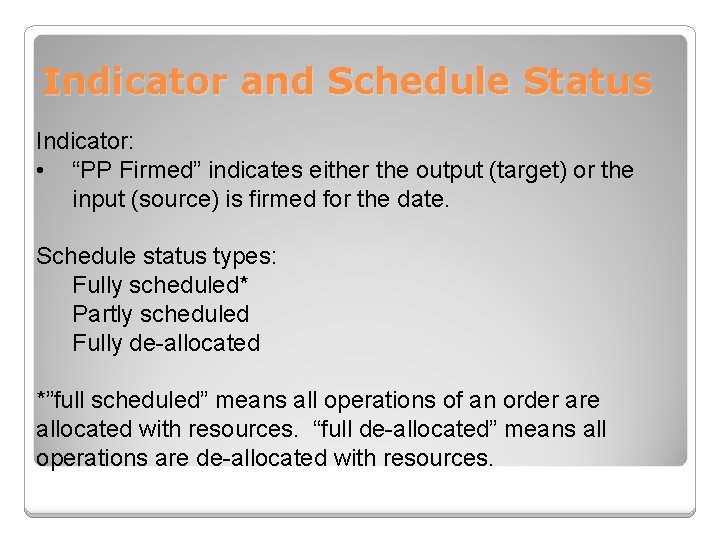 Indicator and Schedule Status

Indicator:
• “PP Firmed” indicates either the output (target) or the input (source) is firmed for the date.

Schedule status types:
Fully scheduled*
Partly scheduled
Fully de-allocated

*”full scheduled” means all operations of an order are allocated with resources. “full de-allocated” means all operations are de-allocated with resources.